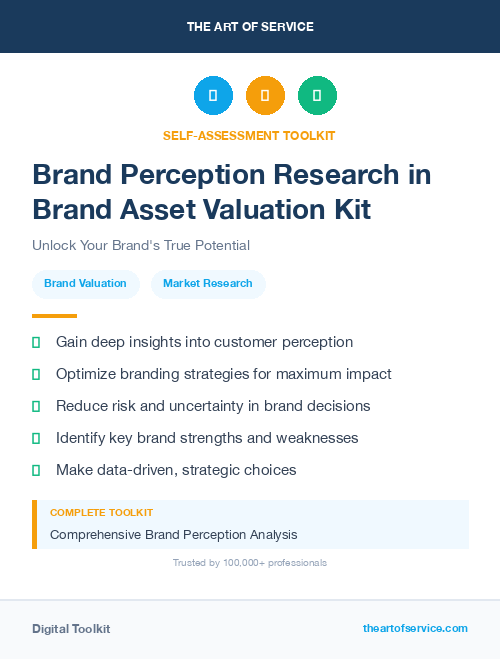 THE ART OF SERVICE

SELF-ASSESSMENT TOOLKIT

Brand Perception Research in Brand Asset Valuation Kit

Unlock Your Brand's True Potential

Brand Valuation

Market Research

Gain deep insights into customer perception

Optimize branding strategies for maximum impact

Reduce risk and uncertainty in brand decisions

Identify key brand strengths and weaknesses

Make data-driven, strategic choices

COMPLETE TOOLKIT

Comprehensive Brand Perception Analysis

Trusted by 100,000+ professionals

Digital Toolkit

theartofservice.com